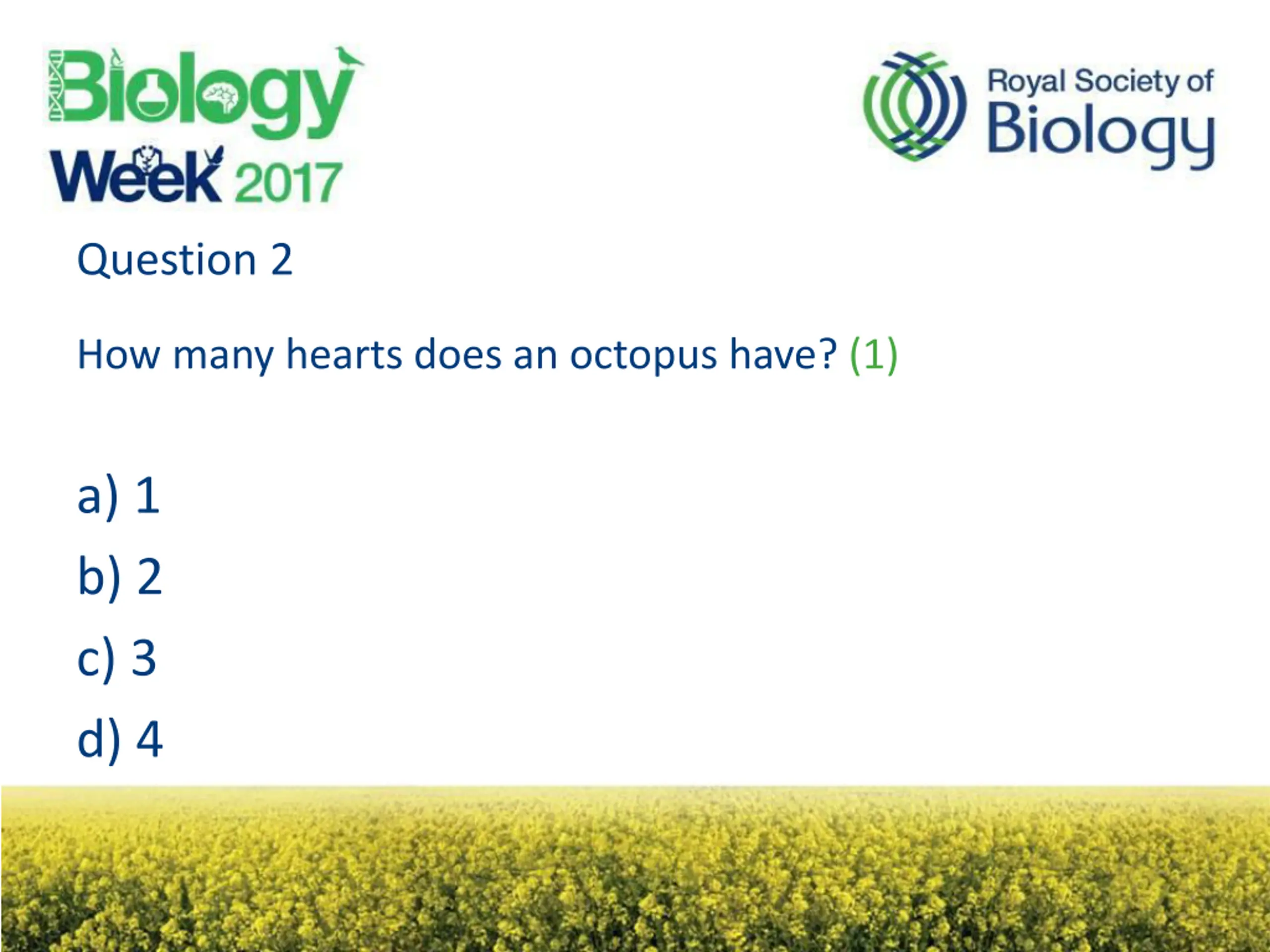 Biology Week 2017

Royal Society of Biology

Question 2

How many hearts does an octopus have? (1)

a) 1

b) 2

c) 3

d) 4